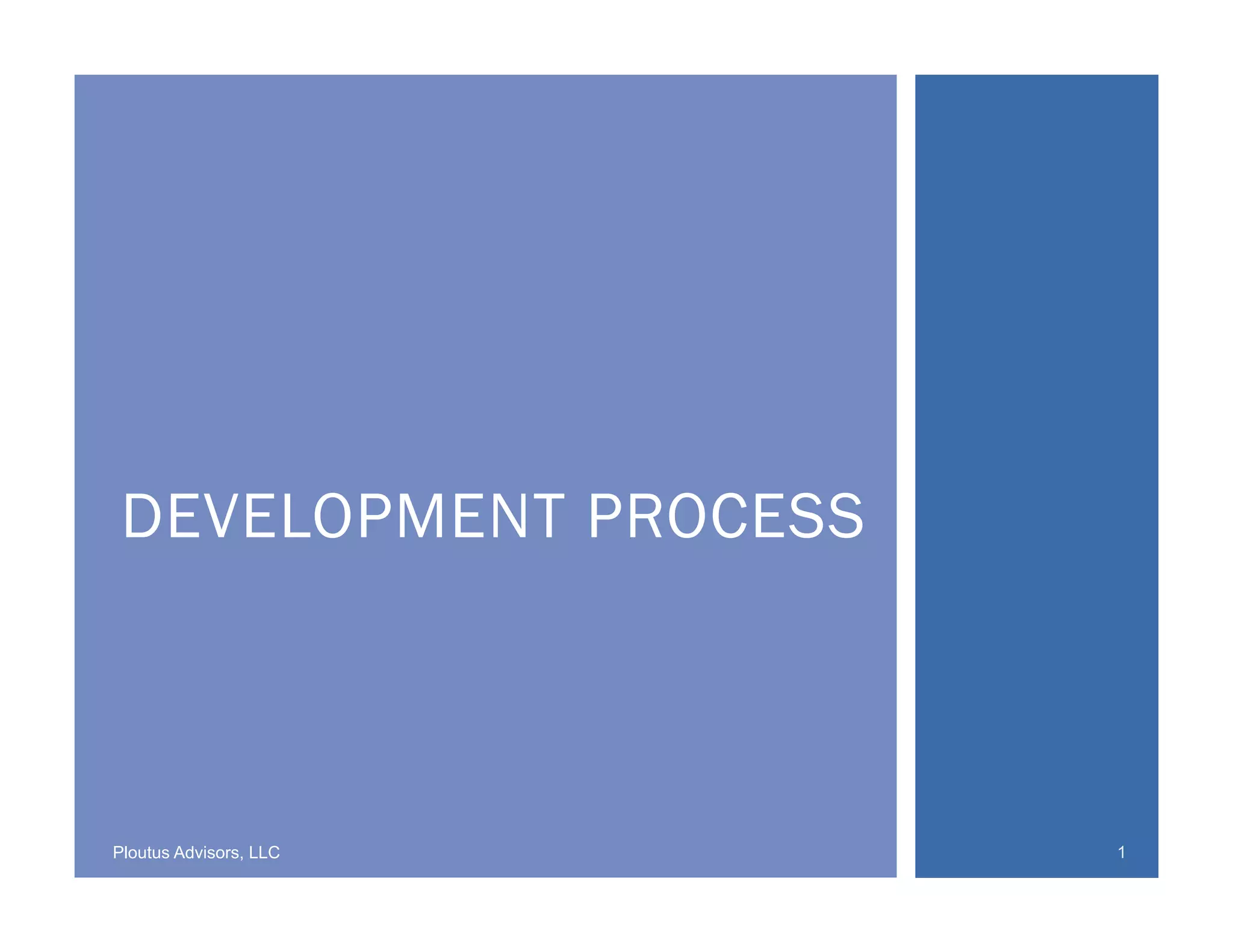 DEVELOPMENT PROCESS

Ploutus Advisors, LLC

1